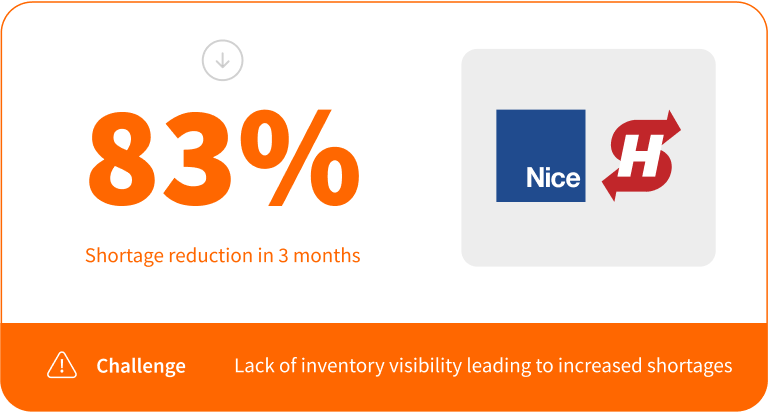 83%

Shortage reduction in 3 months

Nice

H

Challenge

Lack of inventory visibility leading to increased shortages